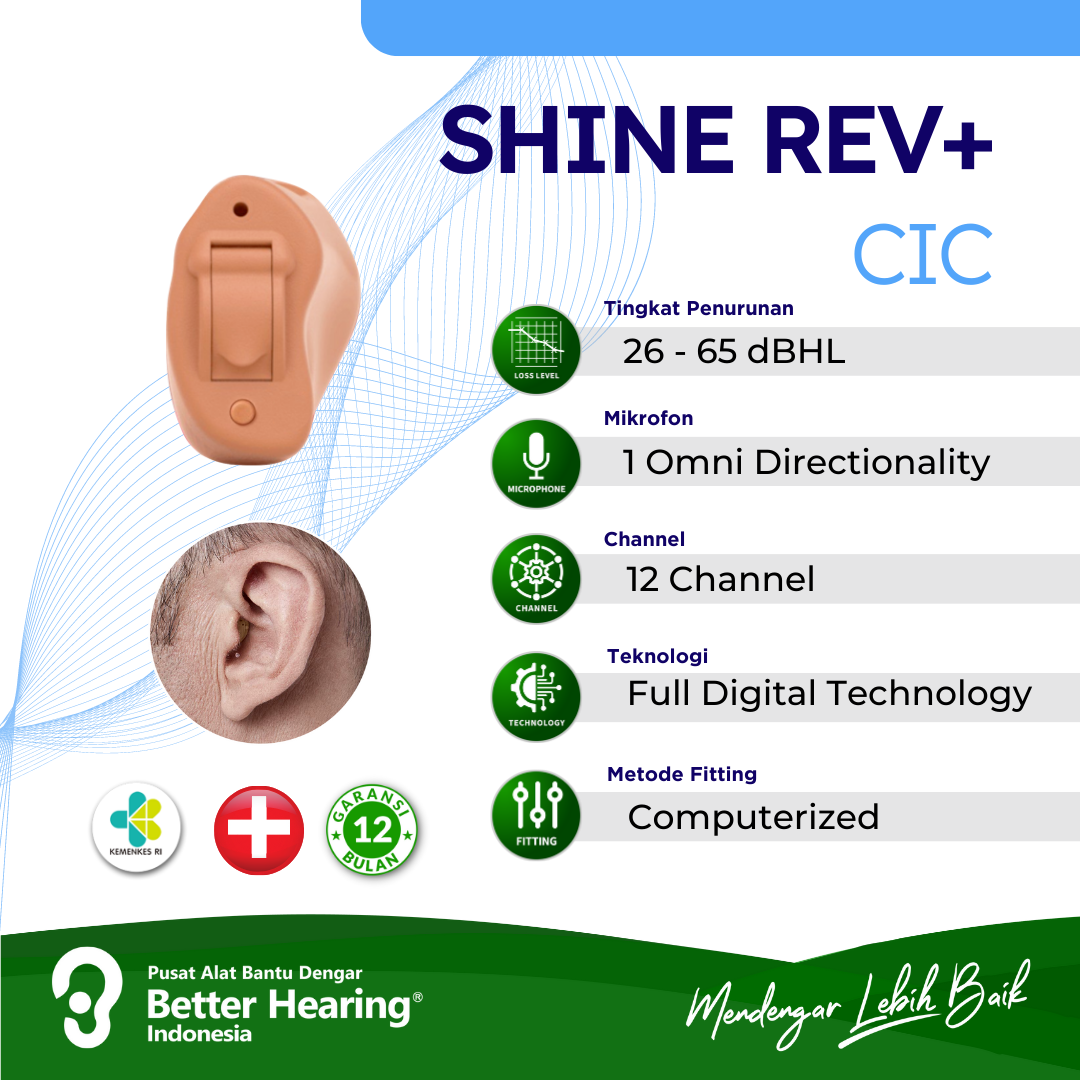 SHINE REV+

CIC

Tingkat Penurunan

LOSS LEVEL

26 - 65 dBHL

Mikrofon

MICROPHONE

1 Omni Directionality

Channel

CHANNEL

12 Channel

Teknologi

TECHNOLOGY

Full Digital Technology

Metode Fitting

FITTING

Computerized

KEMENKES RI

GARANSI 12 BULAN

Pusat Alat Bantu Dengar
Better Hearing®
Indonesia

Mendengar Lebih Baik